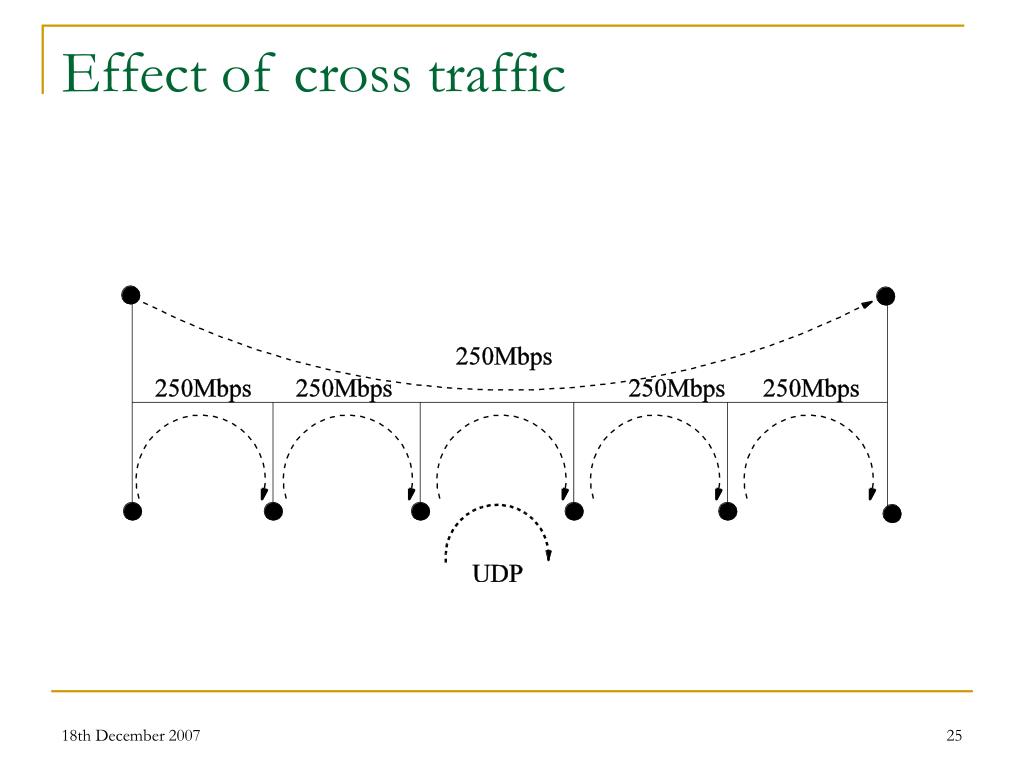 Effect of cross traffic

250Mbps

250Mbps 250Mbps 250Mbps 250Mbps

UDP

18th December 2007

25